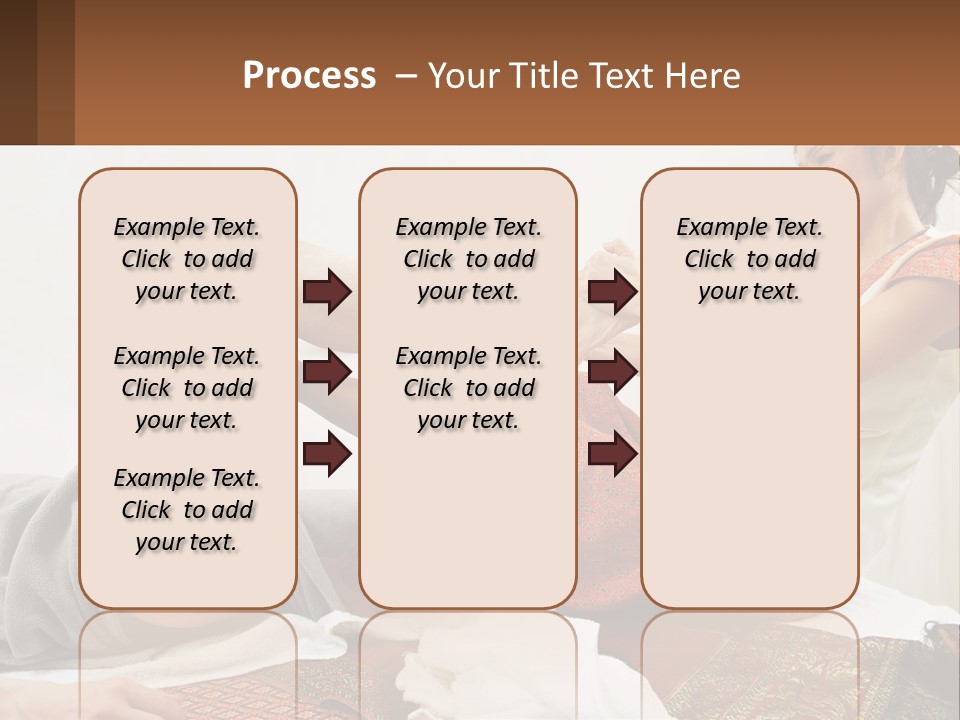 Process – Your Title Text Here

Example Text. Click to add your text.

Example Text. Click to add your text.

Example Text. Click to add your text.

Example Text. Click to add your text.

Example Text. Click to add your text.

Example Text. Click to add your text.